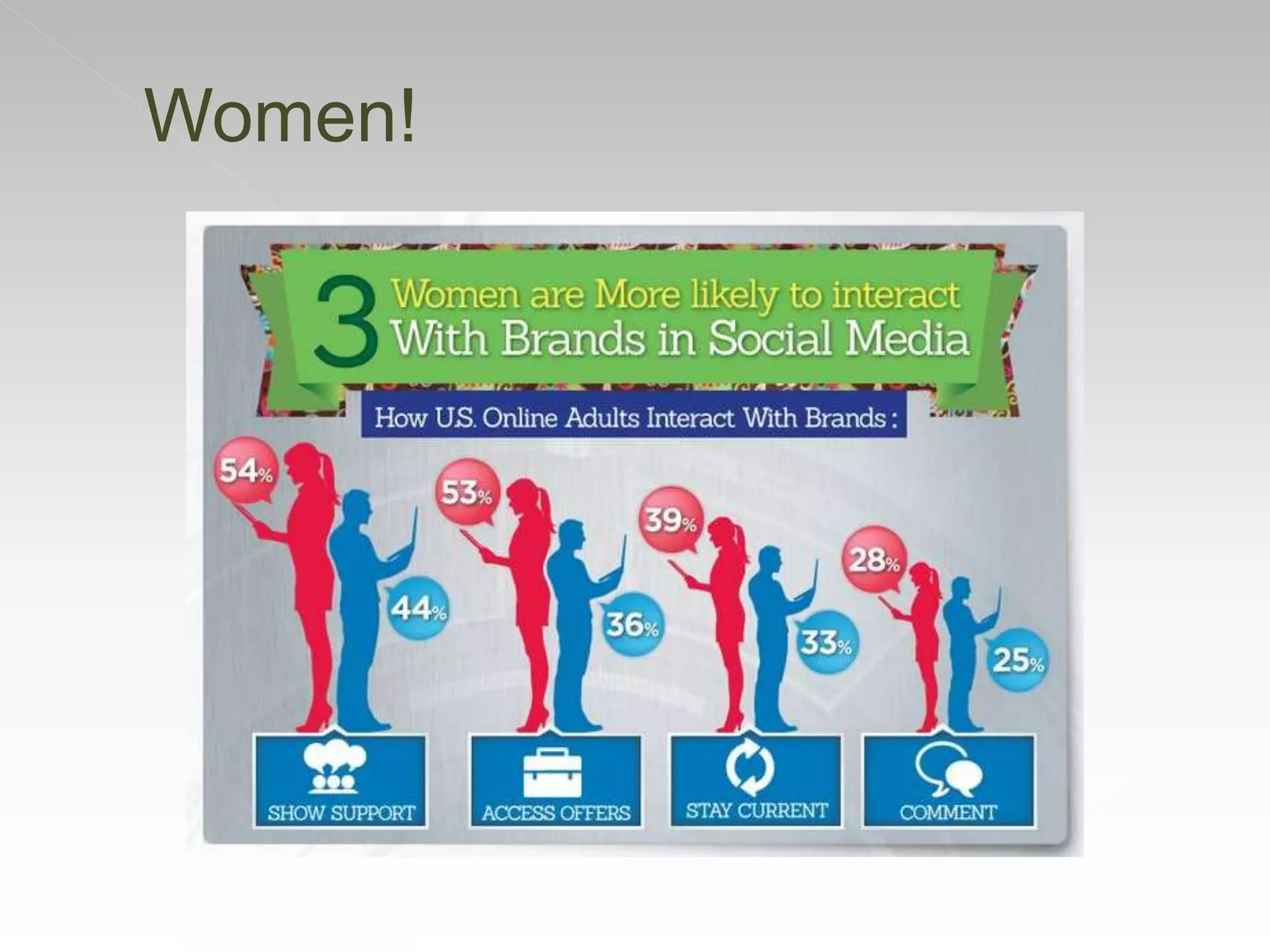 Women!

3 Women are More likely to interact With Brands in Social Media

How U.S. Online Adults Interact With Brands :

54%

44%

53%

36%

39%

33%

28%

25%

SHOW SUPPORT

ACCESS OFFERS

STAY CURRENT

COMMENT